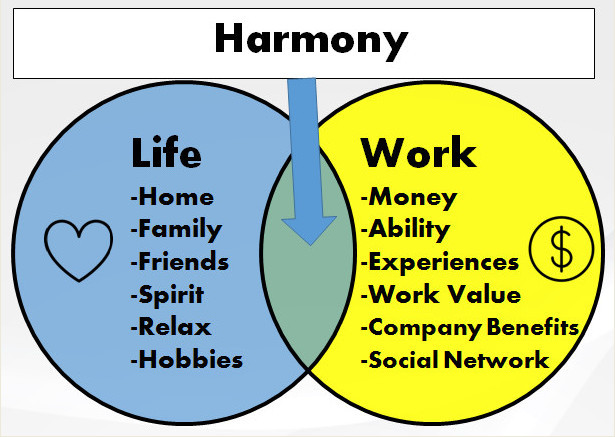 Harmony

Life
-Home
-Family
-Friends
-Spirit
-Relax
-Hobbies

Work
-Money
-Ability
-Experiences
-Work Value
-Company Benefits
-Social Network

$